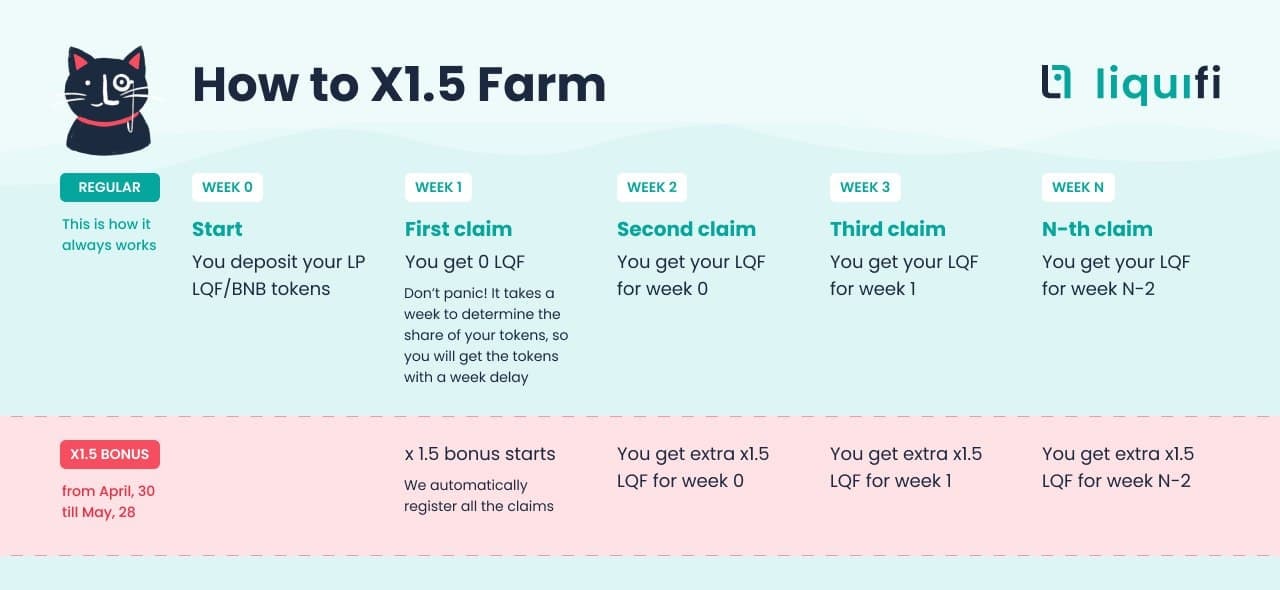 How to X1.5 Farm

liquifi

REGULAR

This is how it always works

WEEK 0
Start
You deposit your LP LQF/BNB tokens

WEEK 1
First claim
You get 0 LQF
Don't panic! It takes a week to determine the share of your tokens, so you will get the tokens with a week delay

WEEK 2
Second claim
You get your LQF for week 0

WEEK 3
Third claim
You get your LQF for week 1

WEEK N
N-th claim
You get your LQF for week N-2

X1.5 BONUS

from April, 30 till May, 28

x 1.5 bonus starts
We automatically register all the claims

You get extra x1.5 LQF for week 0

You get extra x1.5 LQF for week 1

You get extra x1.5 LQF for week N-2